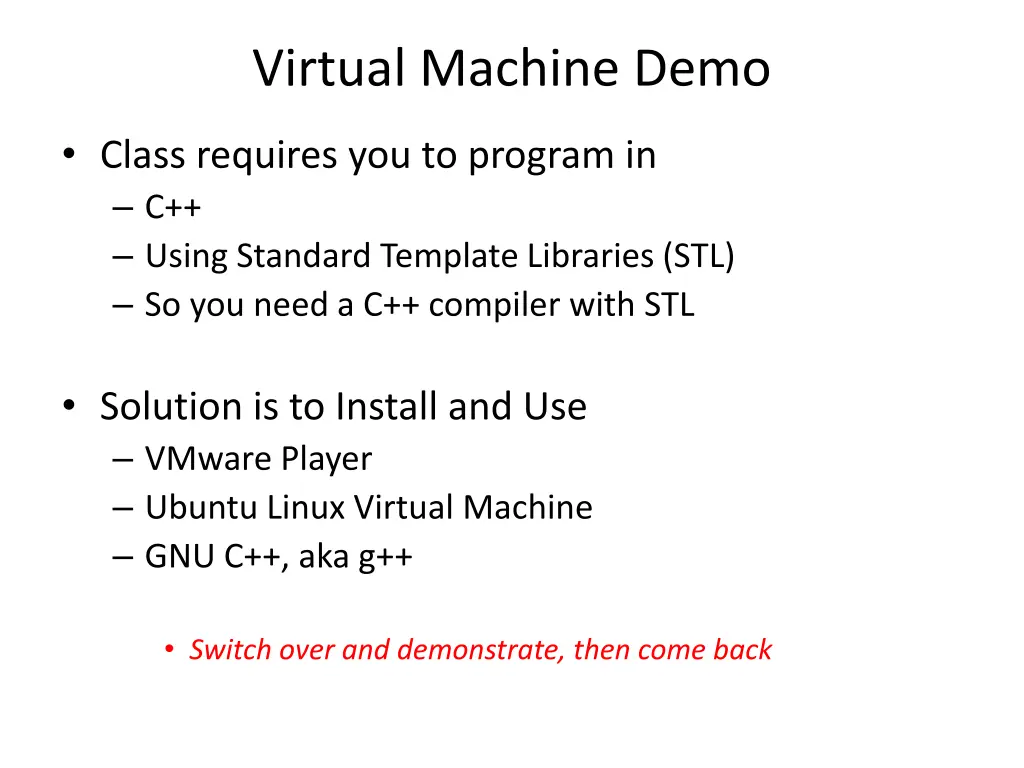 Virtual Machine Demo

• Class requires you to program in
– C++
– Using Standard Template Libraries (STL)
– So you need a C++ compiler with STL

• Solution is to Install and Use
– VMware Player
– Ubuntu Linux Virtual Machine
– GNU C++, aka g++

• Switch over and demonstrate, then come back